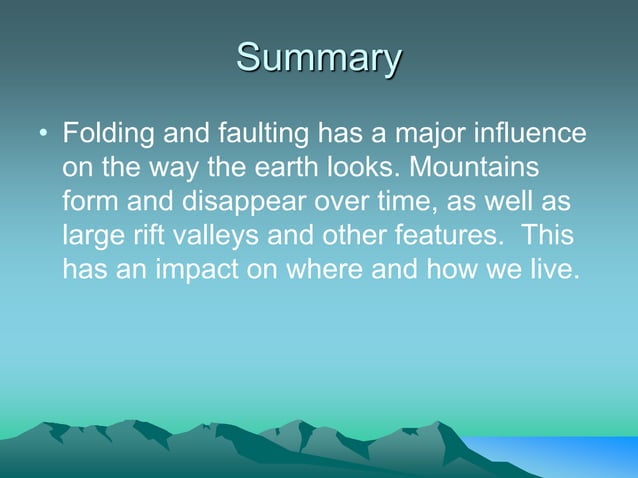 Summary

• Folding and faulting has a major influence on the way the earth looks. Mountains form and disappear over time, as well as large rift valleys and other features.  This has an impact on where and how we live.